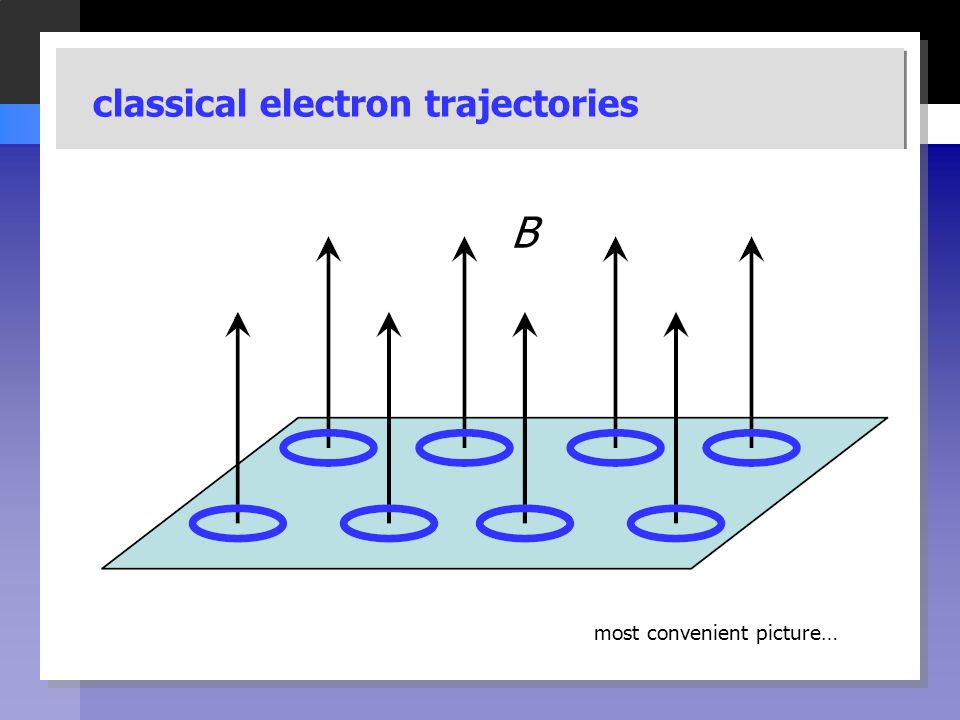 classical electron trajectories

$B$

most convenient picture…